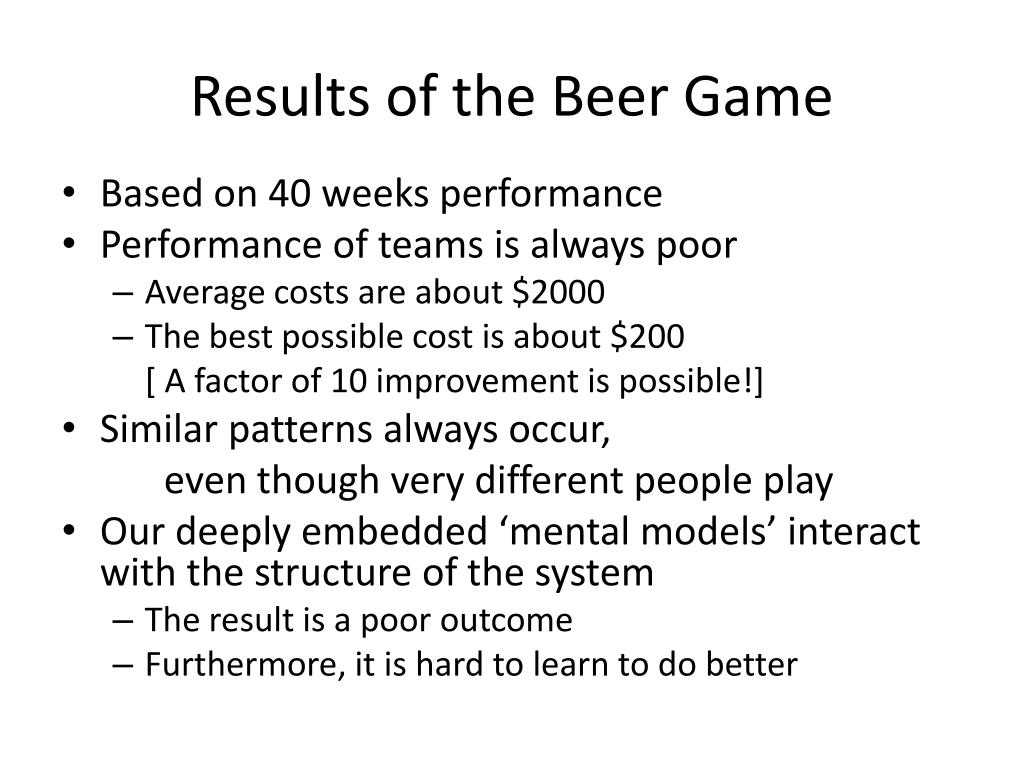 Results of the Beer Game

• Based on 40 weeks performance
• Performance of teams is always poor
– Average costs are about \$2000
– The best possible cost is about \$200
[ A factor of 10 improvement is possible!]
• Similar patterns always occur,
even though very different people play
• Our deeply embedded ‘mental models’ interact with the structure of the system
– The result is a poor outcome
– Furthermore, it is hard to learn to do better